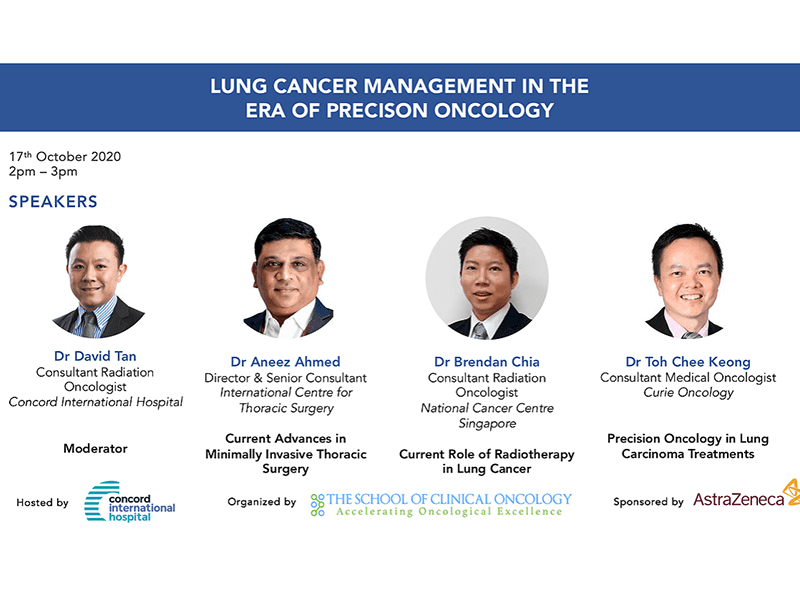 LUNG CANCER MANAGEMENT IN THE ERA OF PRECISON ONCOLOGY

17th October 2020
2pm – 3pm

SPEAKERS

Dr David Tan
Consultant Radiation Oncologist
Concord International Hospital

Moderator

Dr Aneez Ahmed
Director & Senior Consultant
International Centre for Thoracic Surgery

Current Advances in Minimally Invasive Thoracic Surgery

Dr Brendan Chia
Consultant Radiation Oncologist
National Cancer Centre Singapore

Current Role of Radiotherapy in Lung Cancer

Dr Toh Chee Keong
Consultant Medical Oncologist
Curie Oncology

Precision Oncology in Lung Carcinoma Treatments

Hosted by concord international hospital

Organized by THE SCHOOL OF CLINICAL ONCOLOGY
Accelerating Oncological Excellence

Sponsored by AstraZeneca